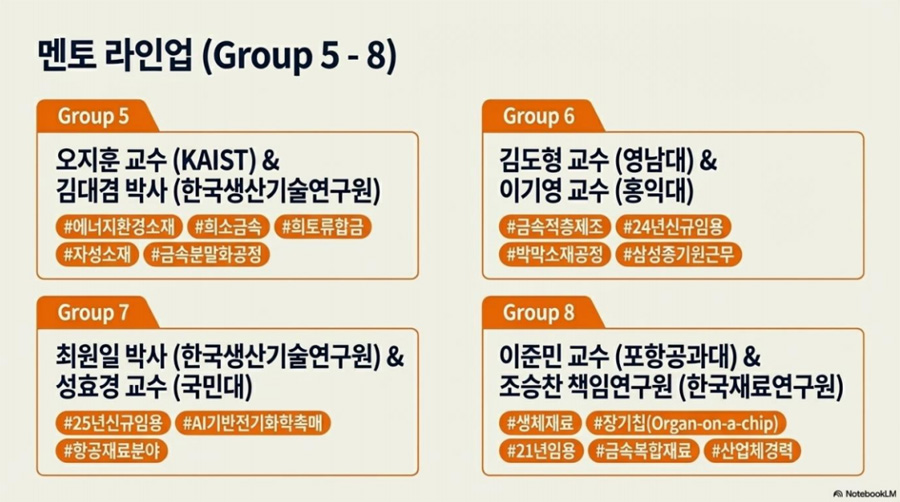 멘토 라인업 (Group 5 - 8)

Group 5

오지훈 교수 (KAIST) &
김대겸 박사 (한국생산기술연구원)

#에너지환경소재 #희소금속 #희토류합금 #자성소재 #금속분말화공정

Group 6

김도형 교수 (영남대) &
이기영 교수 (홍익대)

#금속적층제조 #24년신규임용 #박막소재공정 #삼성종기원근무

Group 7

최원일 박사 (한국생산기술연구원) &
성효경 교수 (국민대)

#25년신규임용 #AI기반전기화학촉매 #항공재료분야

Group 8

이준민 교수 (포항공과대) &
조승찬 책임연구원 (한국재료연구원)

#생체재료 #장기칩(Organ-on-a-chip) #21년임용 #금속복합재료 #산업체경력

NotebookLM